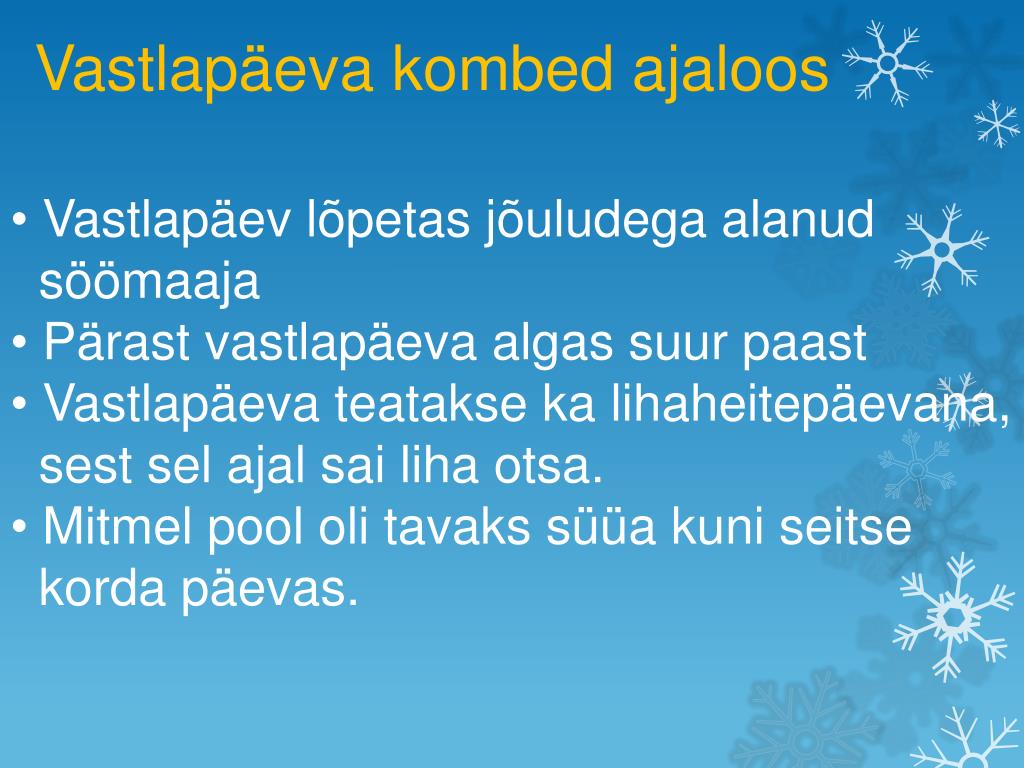 Vastlapäeva kombed ajaloos

• Vastlapäev lõpetas jõuludega alanud söömaaja
• Pärast vastlapäeva algas suur paast
• Vastlapäeva teatakse ka lihaheitepäevana, sest sel ajal sai liha otsa.
• Mitmel pool oli tavaks süüa kuni seitse korda päevas.